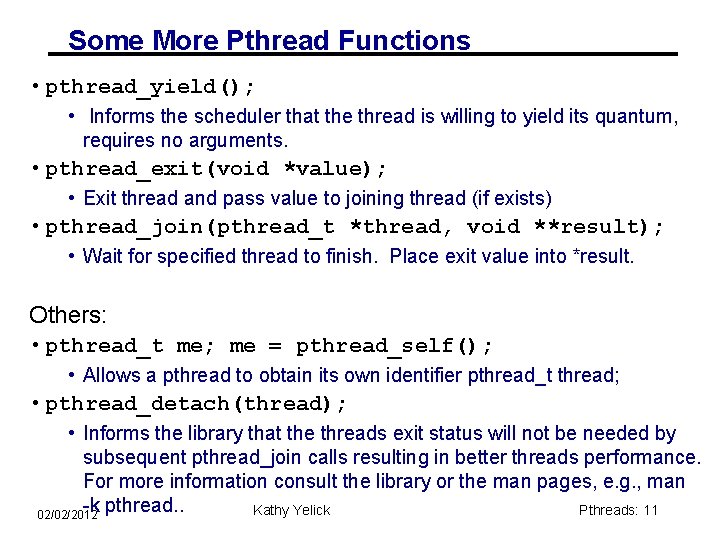 Some More Pthread Functions

• pthread_yield();

• Informs the scheduler that the thread is willing to yield its quantum, requires no arguments.

• pthread_exit(void *value);

• Exit thread and pass value to joining thread (if exists)

• pthread_join(pthread_t *thread, void **result);

• Wait for specified thread to finish. Place exit value into *result.

Others:

• pthread_t me; me = pthread_self();

• Allows a pthread to obtain its own identifier pthread_t thread;

• pthread_detach(thread);

• Informs the library that the threads exit status will not be needed by subsequent pthread_join calls resulting in better threads performance. For more information consult the library or the man pages, e.g., man -k pthread..

02/02/2012 Kathy Yelick Pthreads: 11